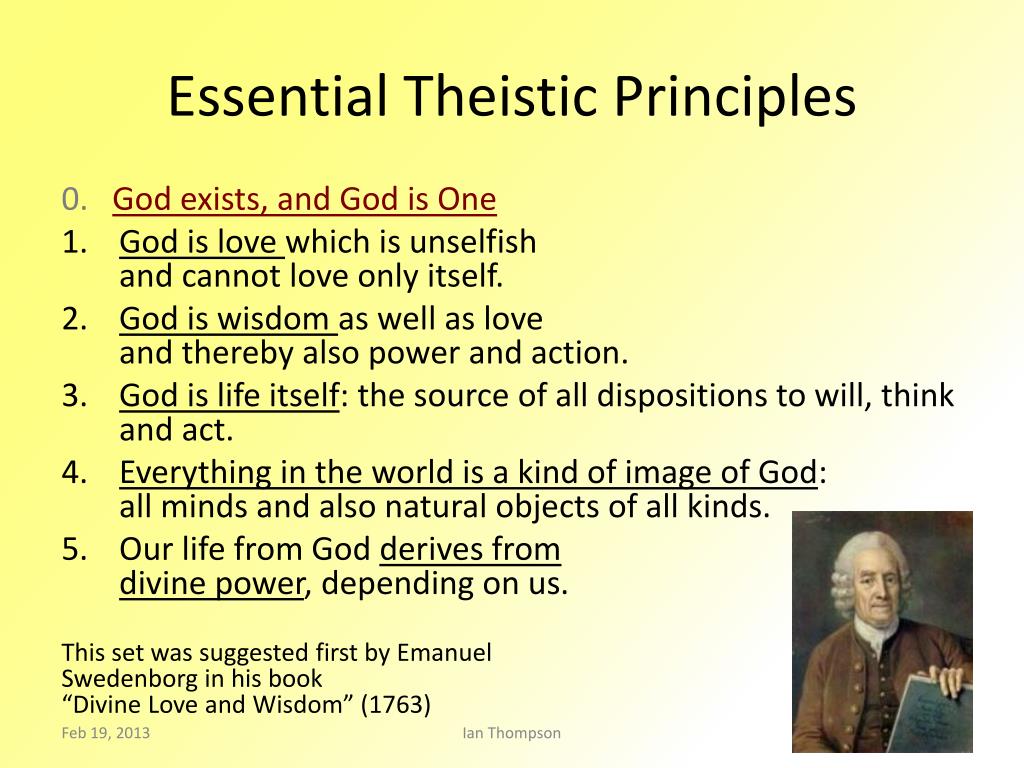 Essential Theistic Principles

0. God exists, and God is One
1. God is love which is unselfish and cannot love only itself.
2. God is wisdom as well as love and thereby also power and action.
3. God is life itself: the source of all dispositions to will, think and act.
4. Everything in the world is a kind of image of God: all minds and also natural objects of all kinds.
5. Our life from God derives from divine power, depending on us.

This set was suggested first by Emanuel Swedenborg in his book "Divine Love and Wisdom" (1763)

Feb 19, 2013

Ian Thompson